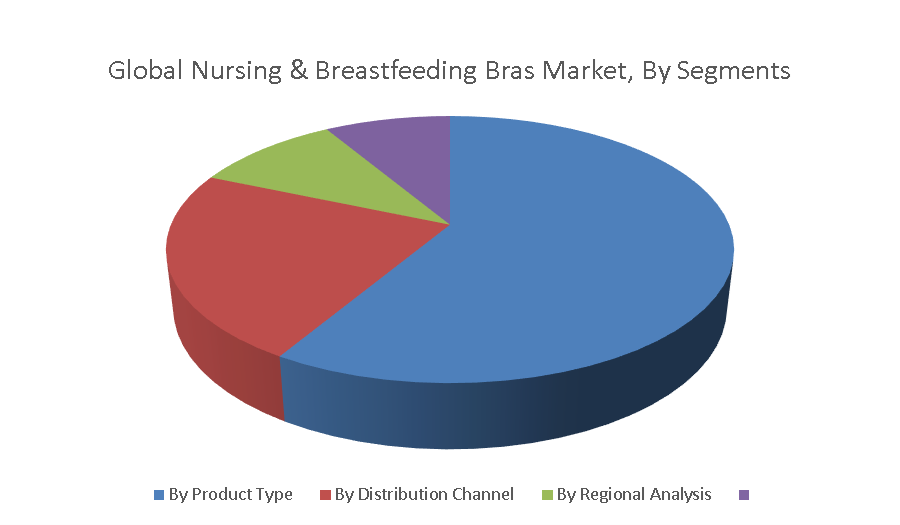 Global Nursing & Breastfeeding Bras Market, By Segments

By Product Type
By Distribution Channel
By Regional Analysis